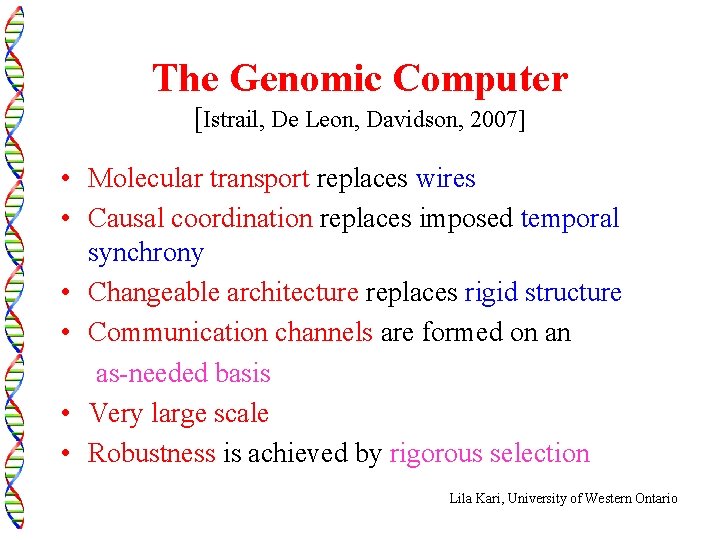 The Genomic Computer
[Istrail, De Leon, Davidson, 2007]

• Molecular transport replaces wires
• Causal coordination replaces imposed temporal synchrony
• Changeable architecture replaces rigid structure
• Communication channels are formed on an as-needed basis
• Very large scale
• Robustness is achieved by rigorous selection

Lila Kari, University of Western Ontario